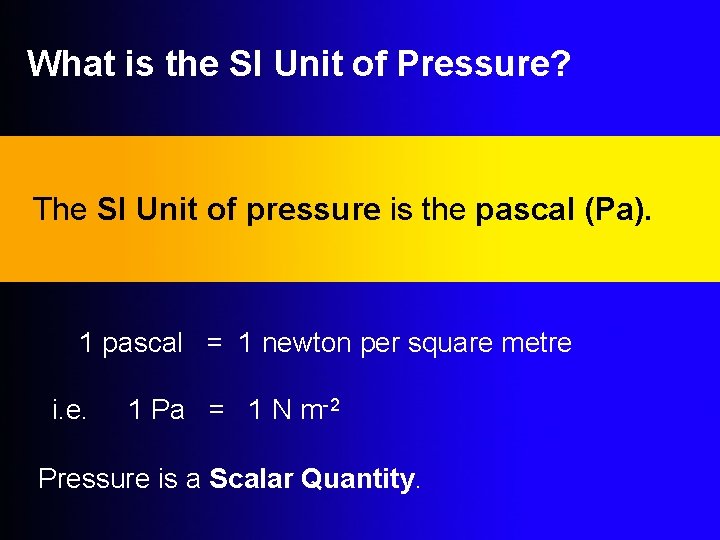 What is the SI Unit of Pressure?

The SI Unit of pressure is the pascal (Pa).

1 pascal = 1 newton per square metre

i.e. 1 Pa = 1 N $m^{-2}$

Pressure is a Scalar Quantity.